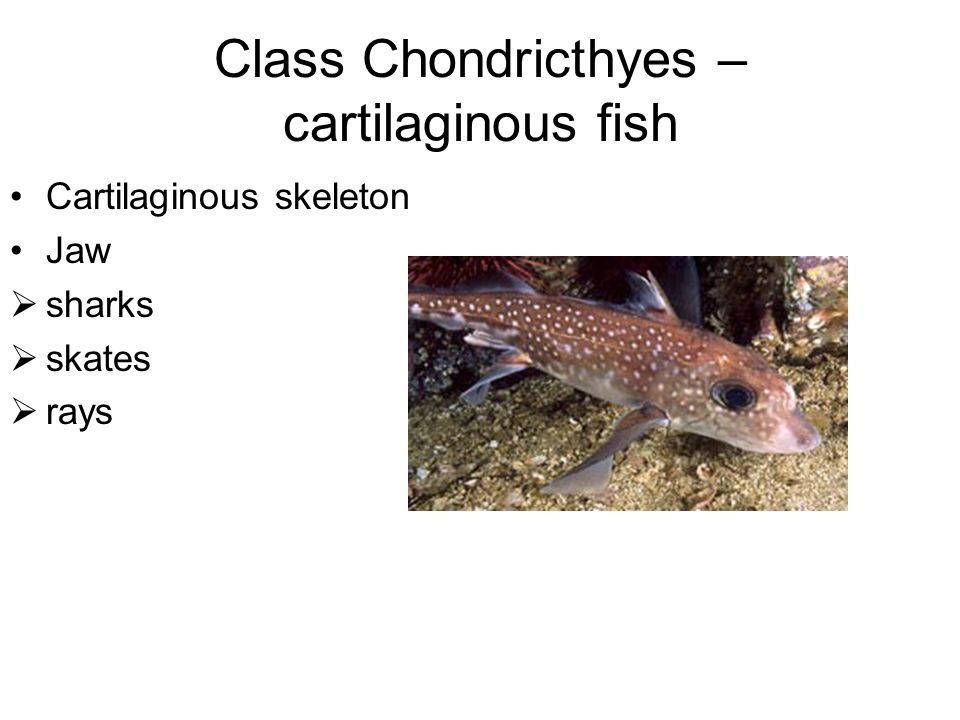 Class Chondricthyes – cartilaginous fish

• Cartilaginous skeleton
• Jaw
➢ sharks
➢ skates
➢ rays